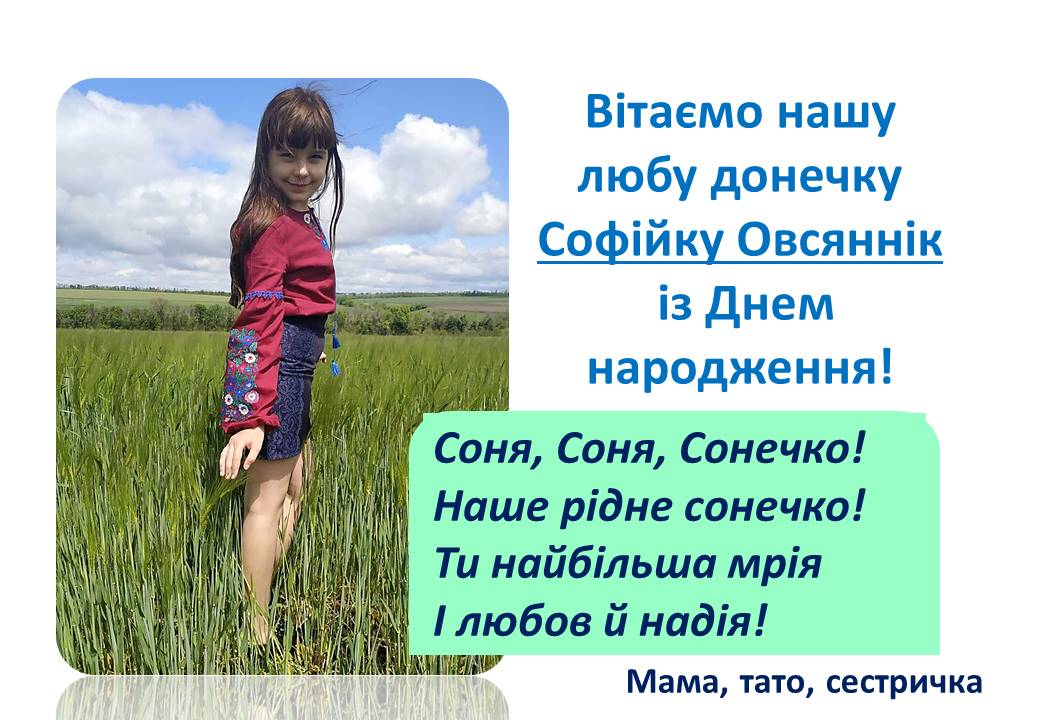 Вітаємо нашу любу донечку Софійку Овсяннік із Днем народження!

Соня, Соня, Сонечко!
Наше рідне сонечко!
Ти найбільша мрія
І любов й надія!

Мама, тато, сестричка